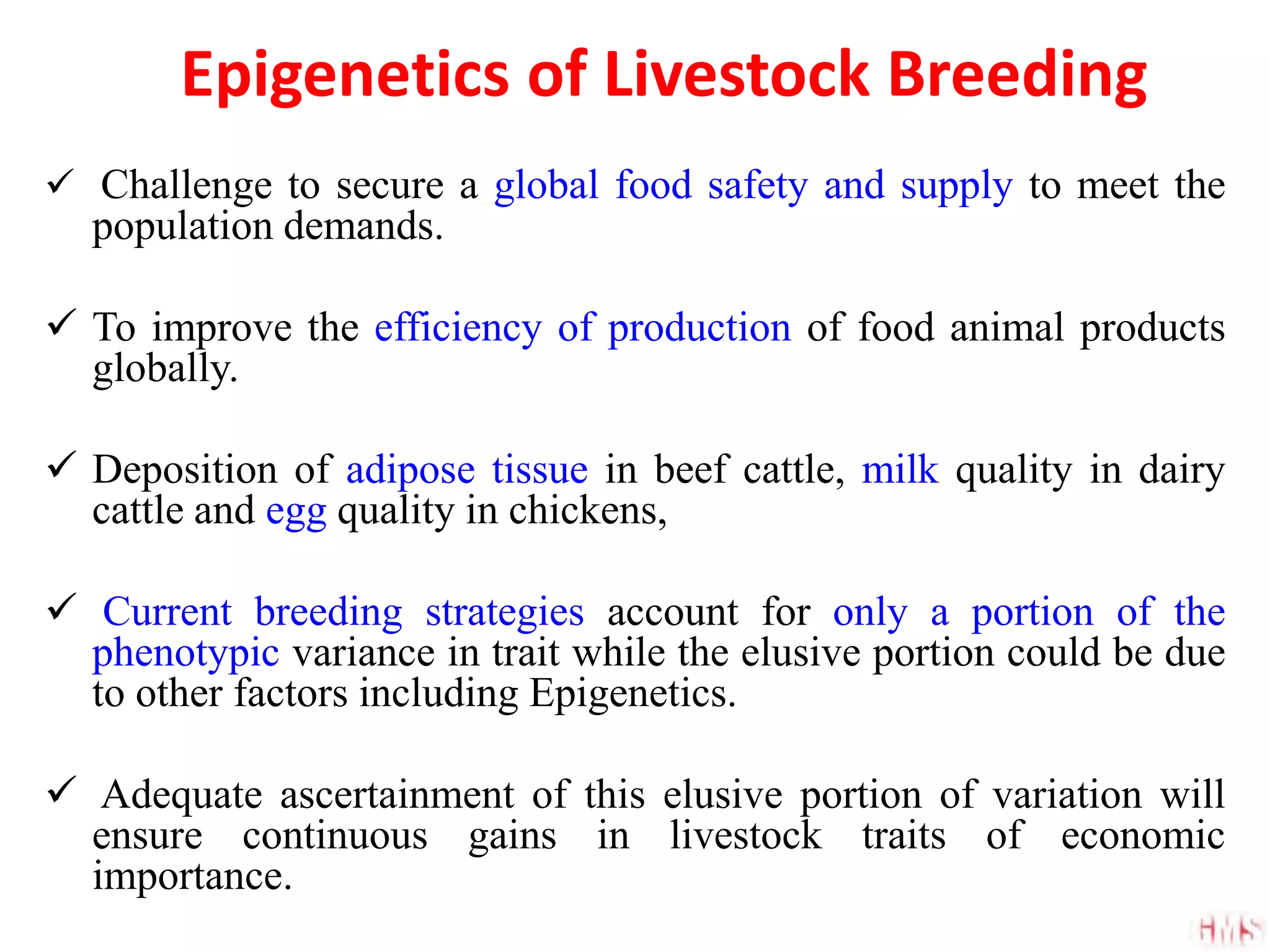 Epigenetics of Livestock Breeding

✓ Challenge to secure a global food safety and supply to meet the population demands.

✓ To improve the efficiency of production of food animal products globally.

✓ Deposition of adipose tissue in beef cattle, milk quality in dairy cattle and egg quality in chickens,

✓ Current breeding strategies account for only a portion of the phenotypic variance in trait while the elusive portion could be due to other factors including Epigenetics.

✓ Adequate ascertainment of this elusive portion of variation will ensure continuous gains in livestock traits of economic importance.

HMS